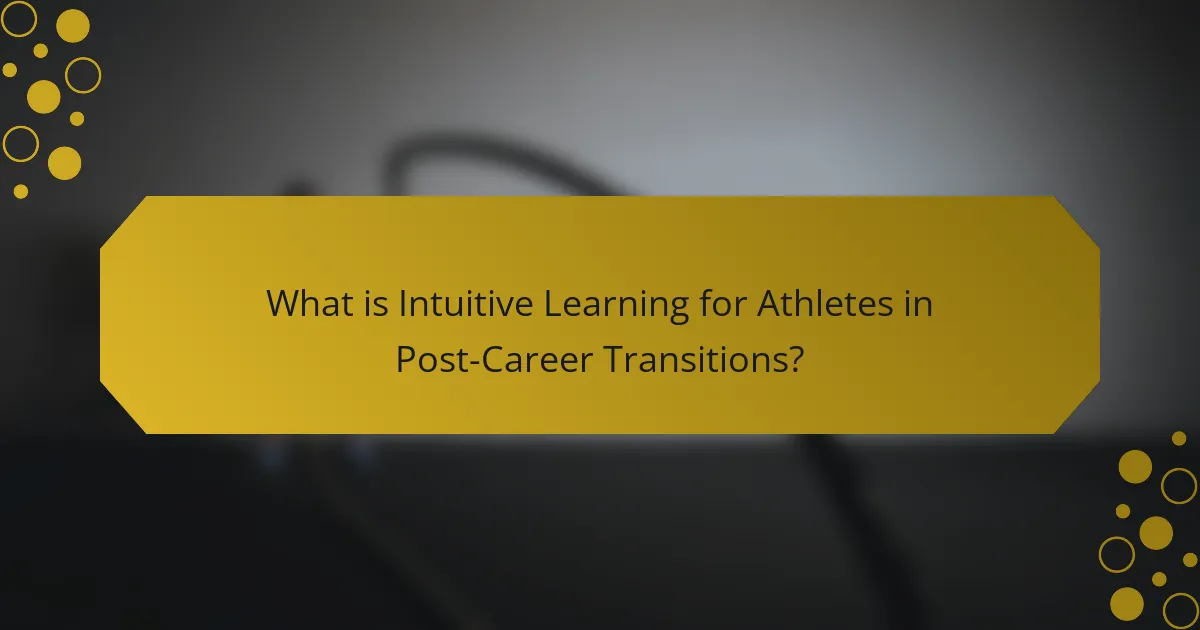 What is Intuitive Learning for Athletes in Post-Career Transitions?